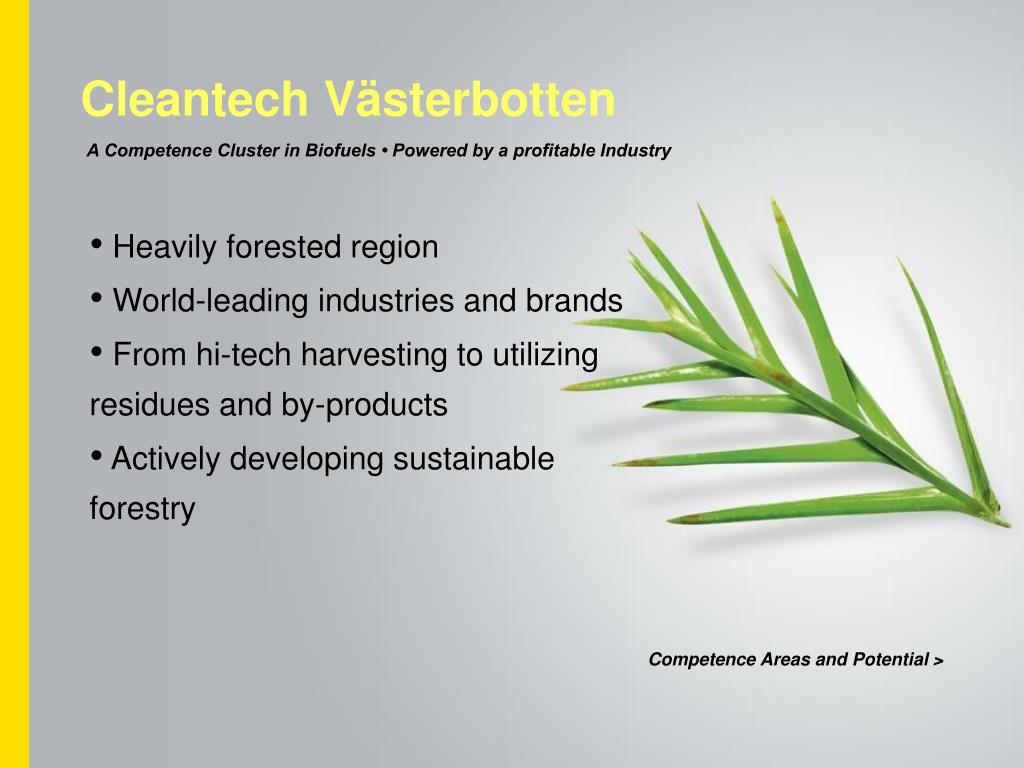 Cleantech Västerbotten

A Competence Cluster in Biofuels • Powered by a profitable Industry

• Heavily forested region

• World-leading industries and brands

• From hi-tech harvesting to utilizing residues and by-products

• Actively developing sustainable forestry

Competence Areas and Potential >